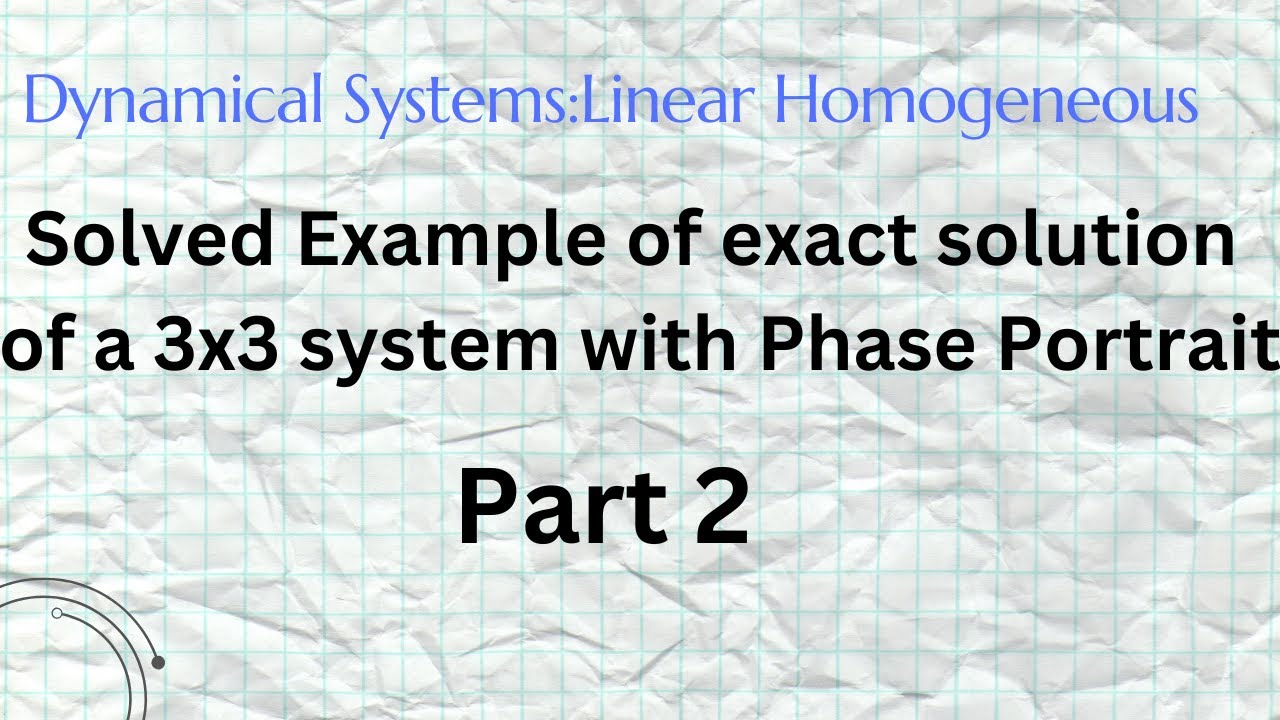 Dynamical Systems:Linear Homogeneous

Solved Example of exact solution of a 3x3 system with Phase Portrait

Part 2